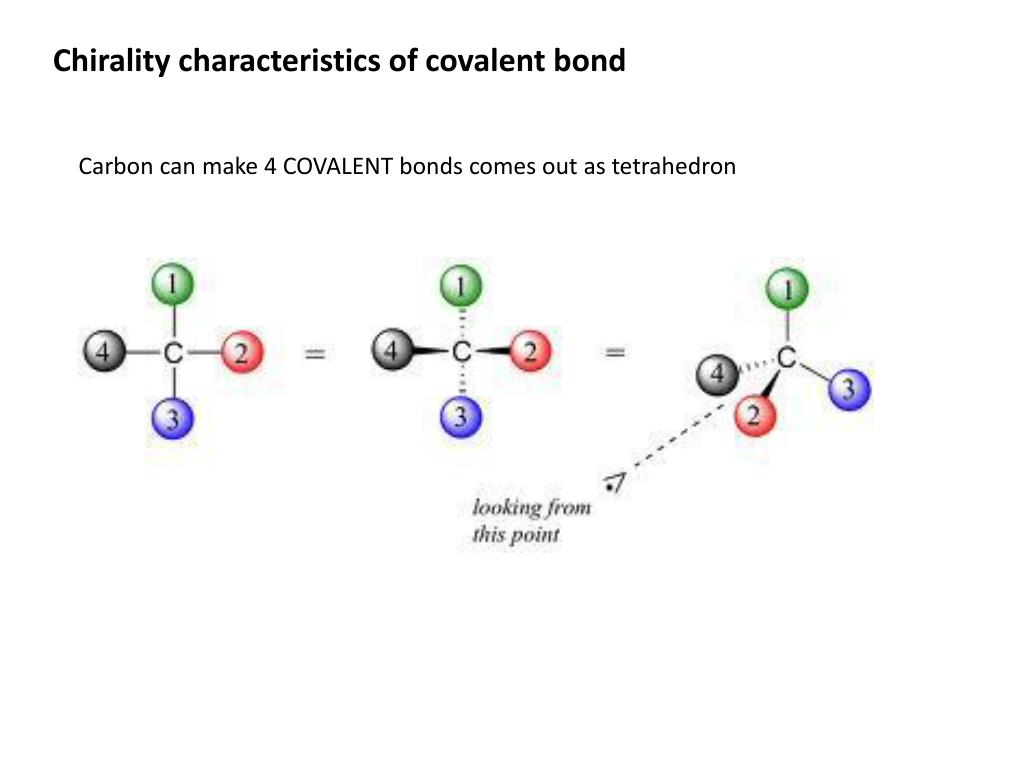 Chirality characteristics of covalent bond

Carbon can make 4 COVALENT bonds comes out as tetrahedron

1
4 C 2
3
=
1
4 C 2
3
=
1
4 C 3
2

looking from this point